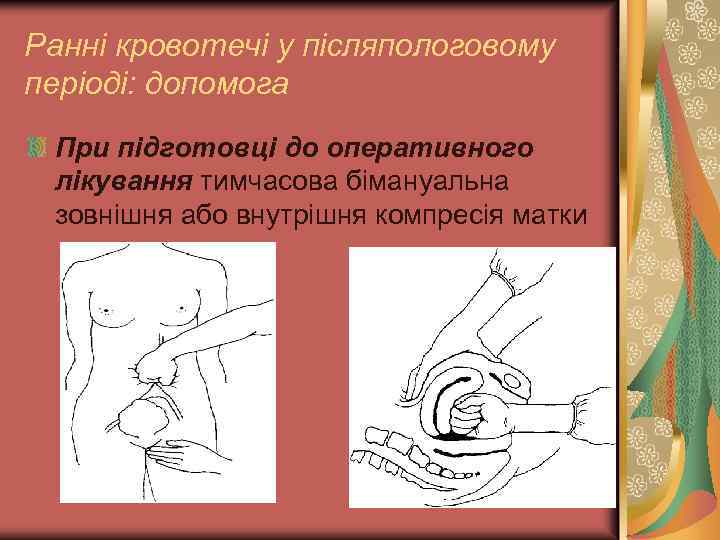 Ранні кровотечі у післяпологовому періоді: допомога

При підготовці до оперативного лікування тимчасова бімануальна зовнішня або внутрішня компресія матки